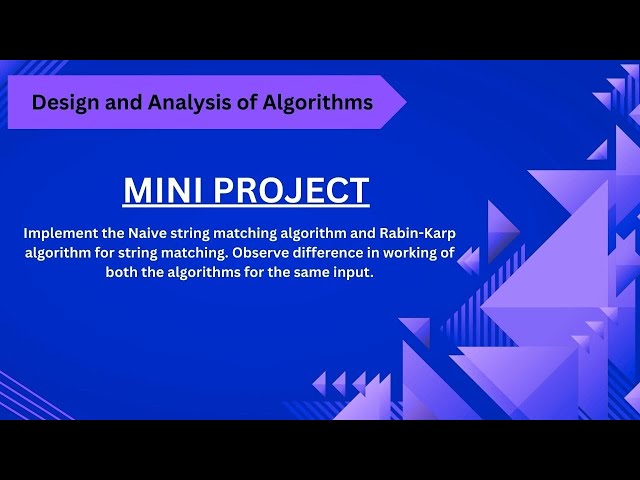 Design and Analysis of Algorithms

MINI PROJECT

Implement the Naive string matching algorithm and Rabin-Karp algorithm for string matching. Observe difference in working of both the algorithms for the same input.